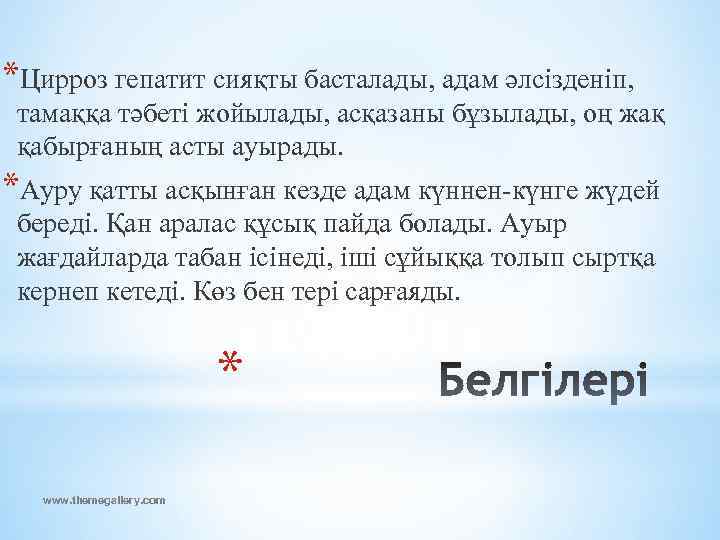 *Цирроз гепатит сияқты басталады, адам әлсізденіп, тамаққа тәбеті жойылады, асқазаны бұзылады, оң жақ қабырғаның асты ауырады.

*Ауру қатты асқынған кезде адам күннен-күнге жүдей береді. Қан аралас құсық пайда болады. Ауыр жағдайларда табан ісінеді, іші сұйыққа толып сыртқа кернеп кетеді. Көз бен тері сарғаяды.

*

Белгілері

www.themegallery.com